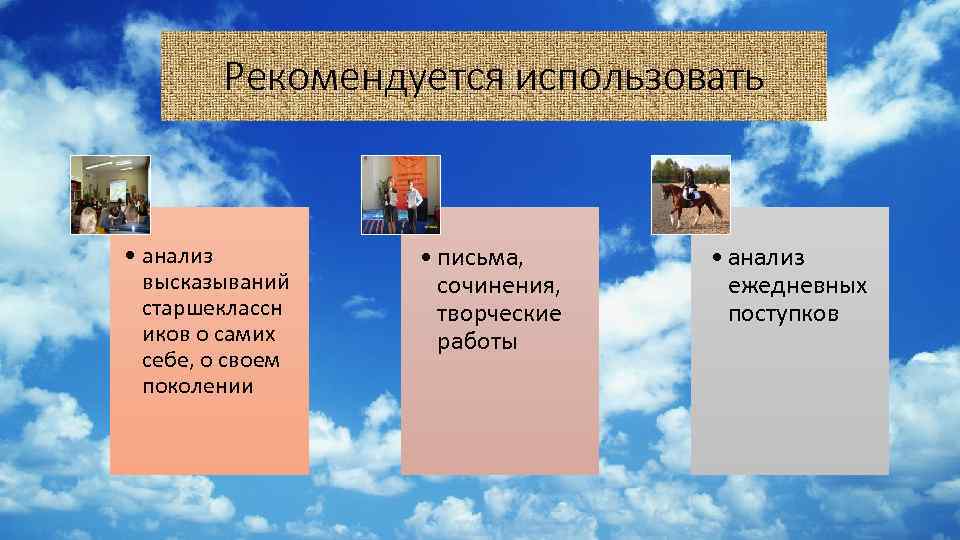 Рекомендуется использовать

• анализ высказываний старшеклассников о самих себе, о своем поколении

• письма, сочинения, творческие работы

• анализ ежедневных поступков